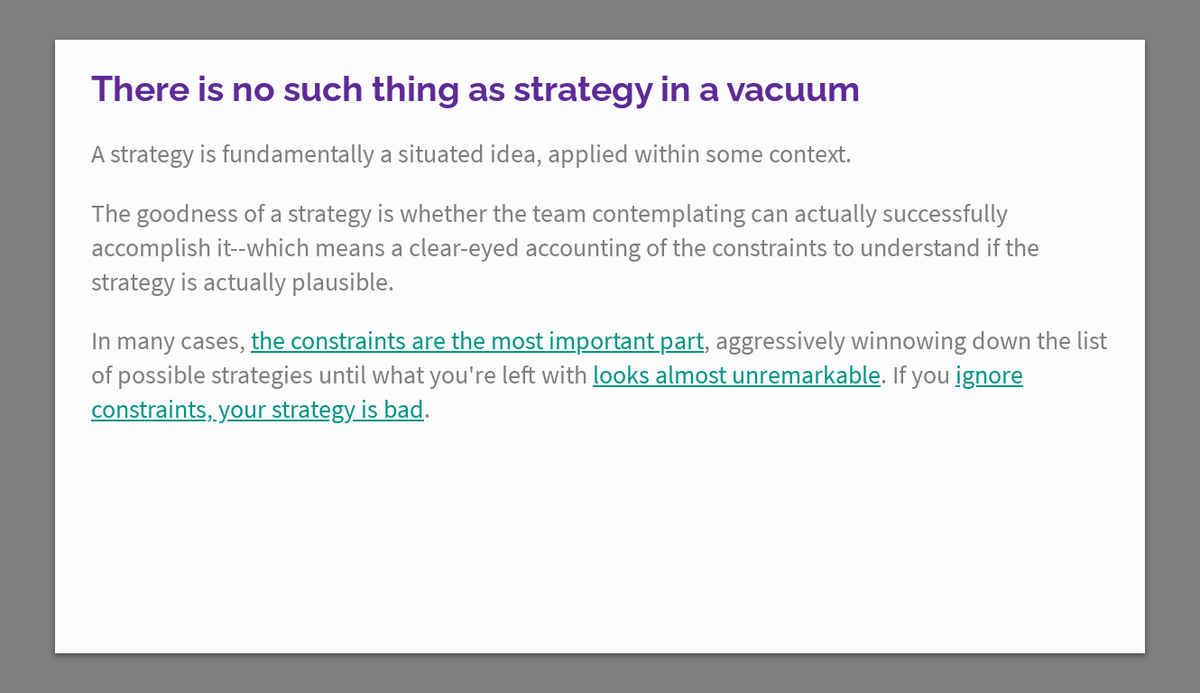 There is no such thing as strategy in a vacuum

A strategy is fundamentally a situated idea, applied within some context.

The goodness of a strategy is whether the team contemplating can actually successfully accomplish it--which means a clear-eyed accounting of the constraints to understand if the strategy is actually plausible.

In many cases, the constraints are the most important part, aggressively winnowing down the list of possible strategies until what you're left with looks almost unremarkable. If you ignore constraints, your strategy is bad.